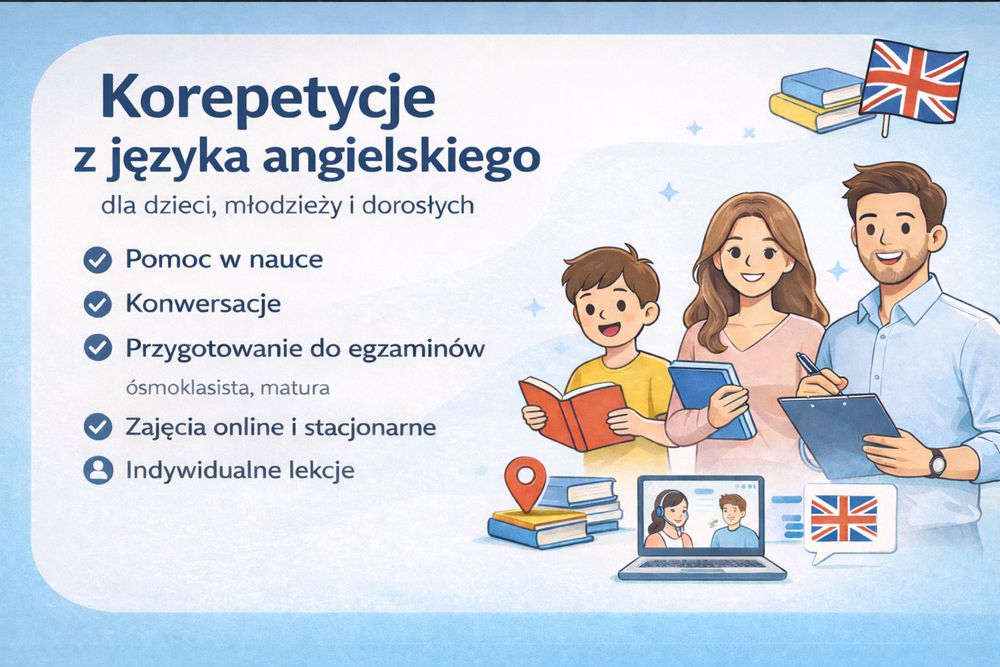 Korepetycje
z języka angielskiego

dla dzieci, młodzieży i dorosłych

Pomoc w nauce

Konwersacje

Przygotowanie do egzaminów

ósmoklasista, matura

Zajęcia online i stacjonarne

Indywidualne lekcje